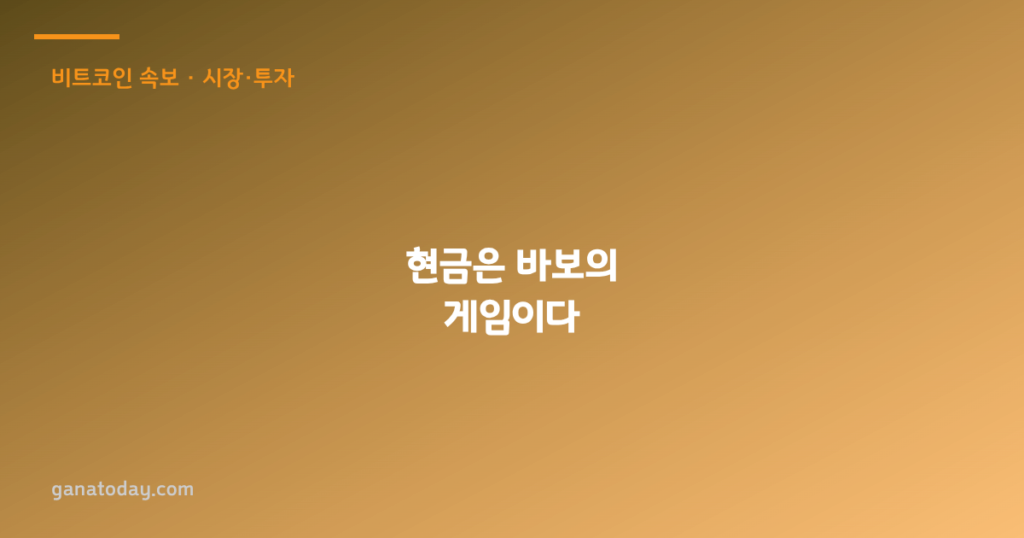 비트코인 속보 · 시장·투자

현금은 바보의 게임이다

ganatoday.com